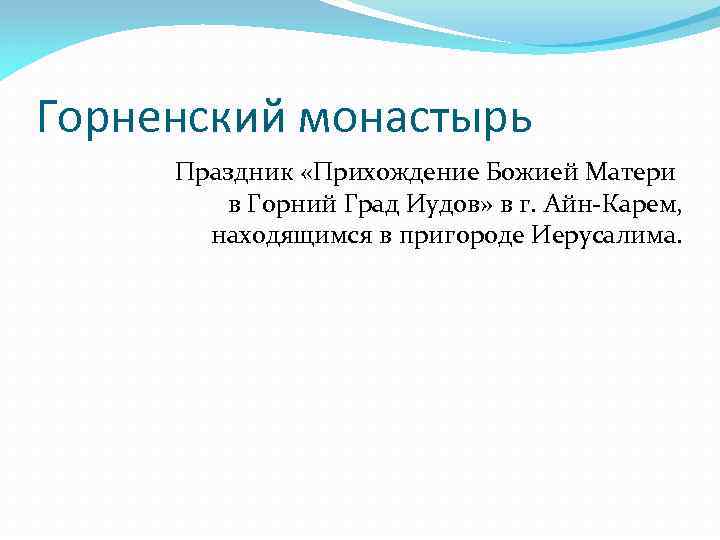 Горненский монастырь

Праздник «Прихождение Божией Матери в Горний Град Иудов» в г. Айн-Карем, находящимся в пригороде Иерусалима.